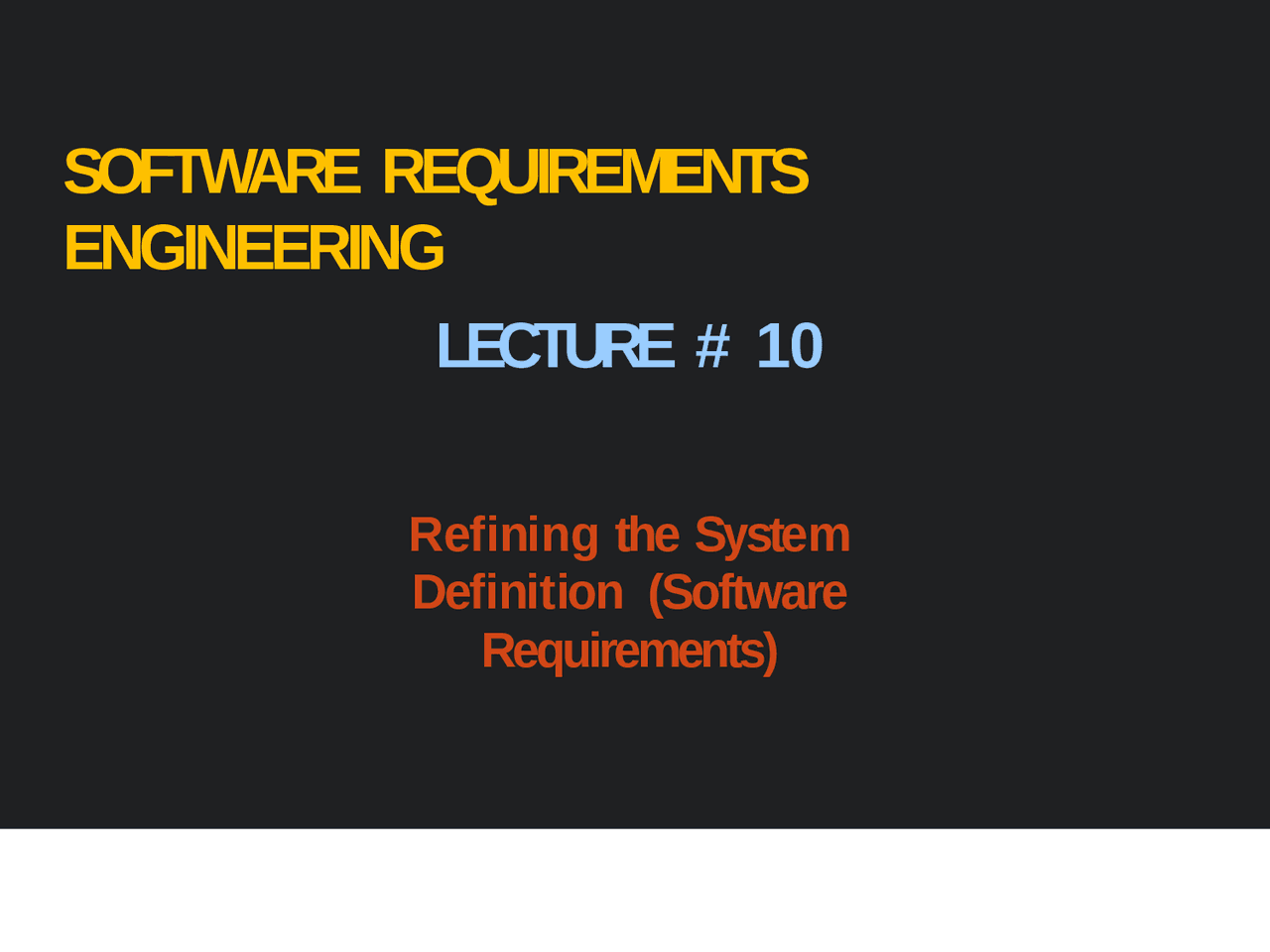 SOFTWARE REQUIREMENTS ENGINEERING

LECTURE # 10

Refining the System Definition (Software Requirements)